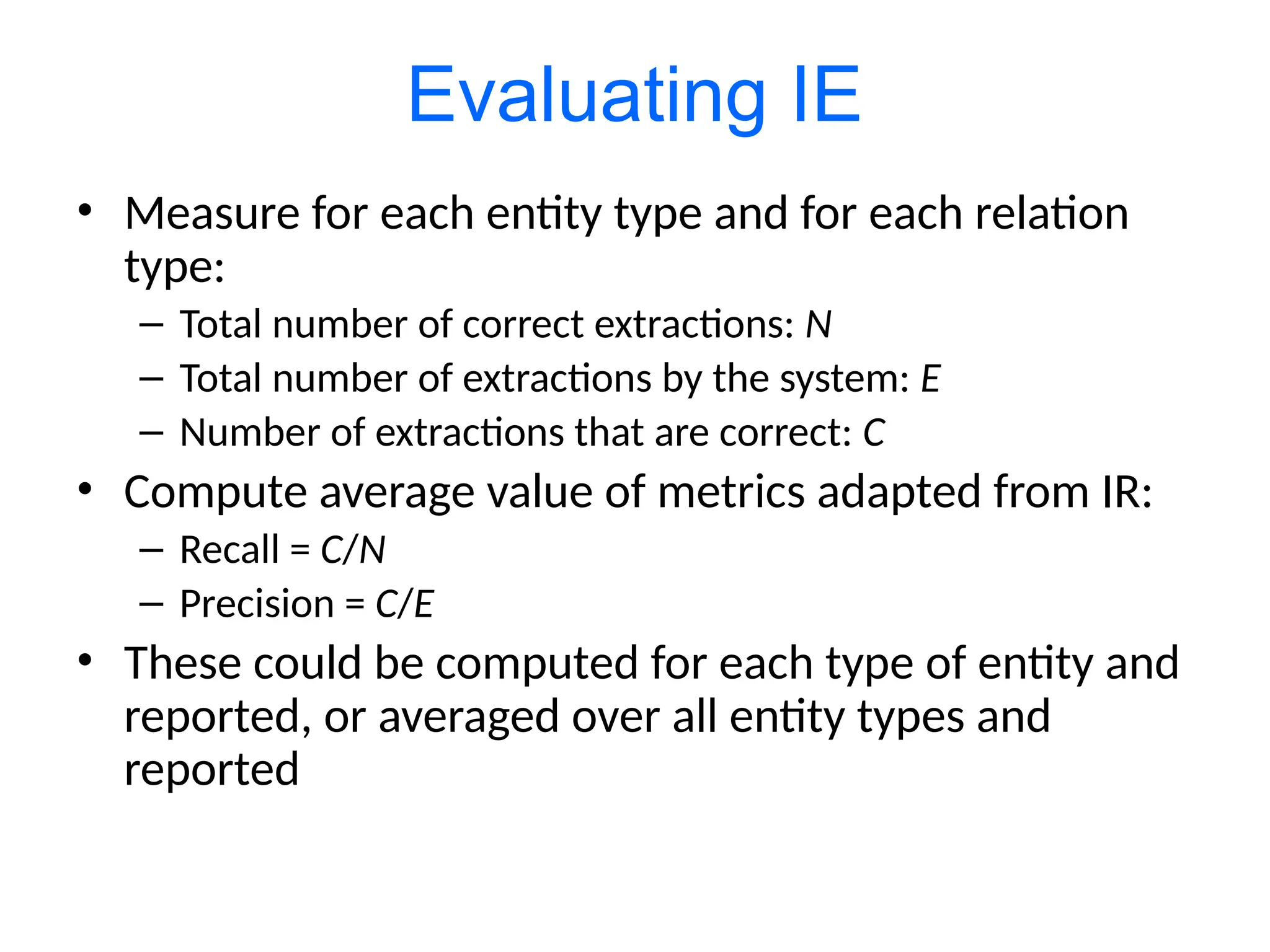 Evaluating IE

• Measure for each entity type and for each relation type:
– Total number of correct extractions: $N$
– Total number of extractions by the system: $E$
– Number of extractions that are correct: $C$

• Compute average value of metrics adapted from IR:
– Recall = $C/N$
– Precision = $C/E$

• These could be computed for each type of entity and reported, or averaged over all entity types and reported